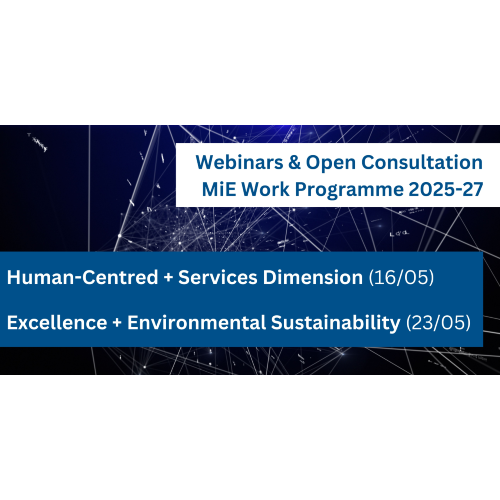 Webinars & Open Consultation
MiE Work Programme 2025-27

Human-Centred + Services Dimension (16/05)

Excellence + Environmental Sustainability (23/05)